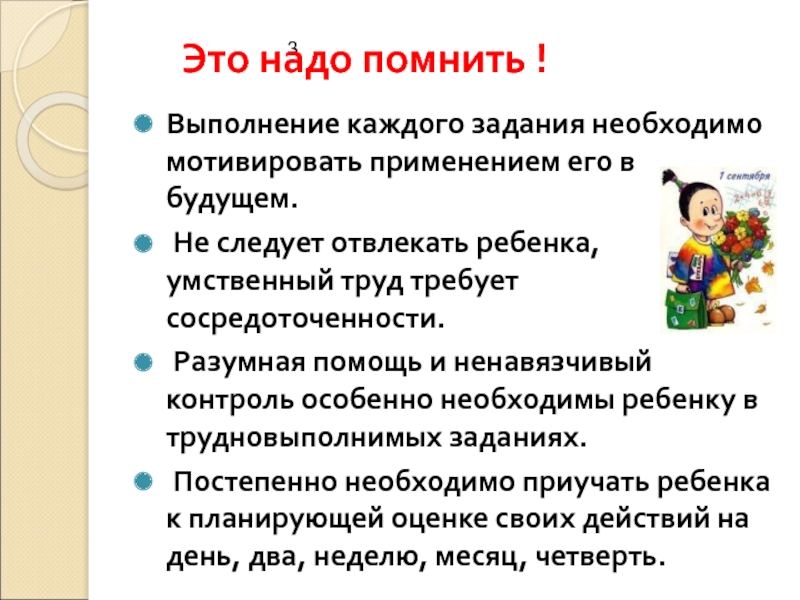 3

Это надо помнить !

Выполнение каждого задания необходимо мотивировать применением его в будущем.

Не следует отвлекать ребенка, умственный труд требует сосредоточенности.

Разумная помощь и ненавязчивый контроль особенно необходимы ребенку в трудновыполнимых заданиях.

Постепенно необходимо приучать ребенка к планирующей оценке своих действий на день, два, неделю, месяц, четверть.

1 сентября